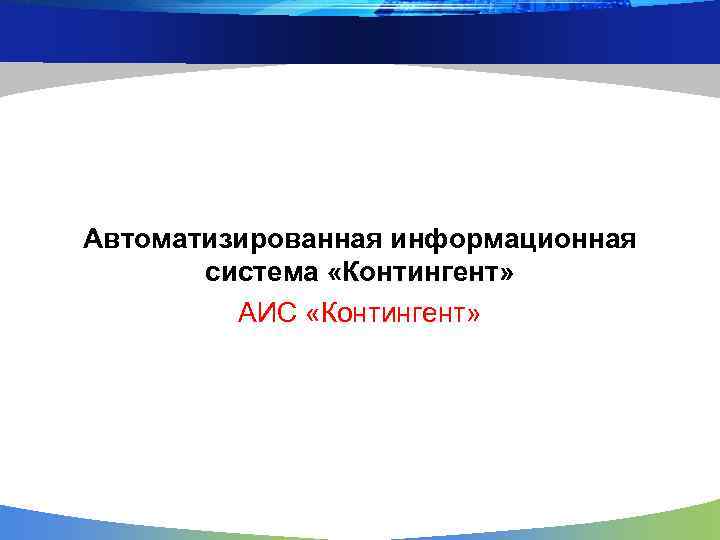 Автоматизированная информационная система «Контингент»

АИС «Контингент»